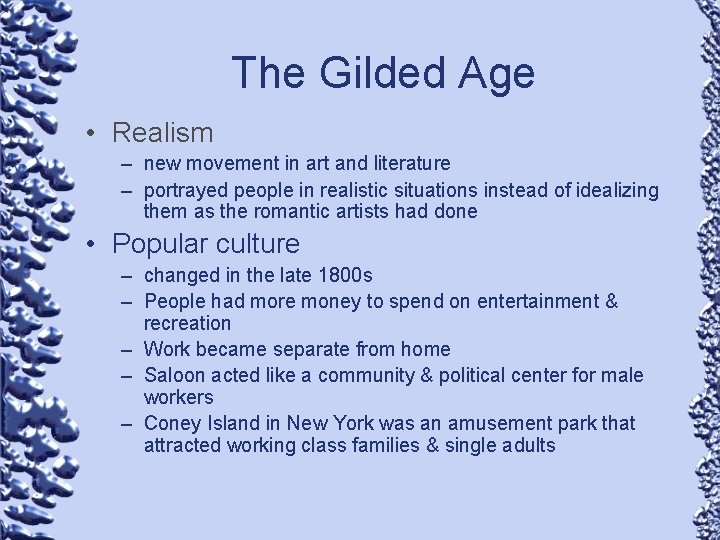 The Gilded Age

• Realism
  – new movement in art and literature
  – portrayed people in realistic situations instead of idealizing them as the romantic artists had done
• Popular culture
  – changed in the late 1800s
  – People had more money to spend on entertainment & recreation
  – Work became separate from home
  – Saloon acted like a community & political center for male workers
  – Coney Island in New York was an amusement park that attracted working class families & single adults